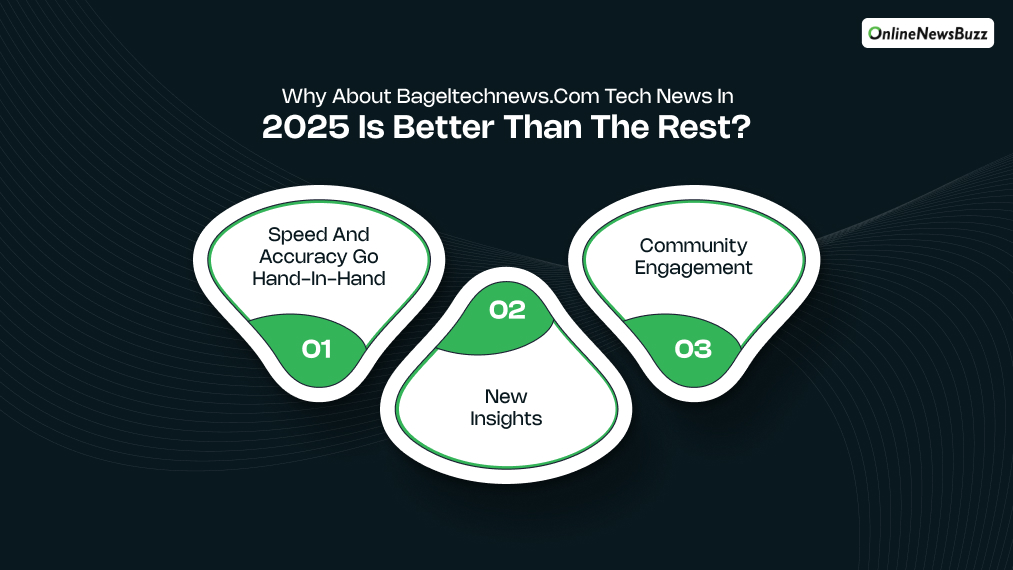 OnlineNewsBuzz

Why About Bageltechnews.Com Tech News In
2025 Is Better Than The Rest?

Speed And Accuracy Go Hand-In-Hand

01

02

New Insights

Community Engagement

03